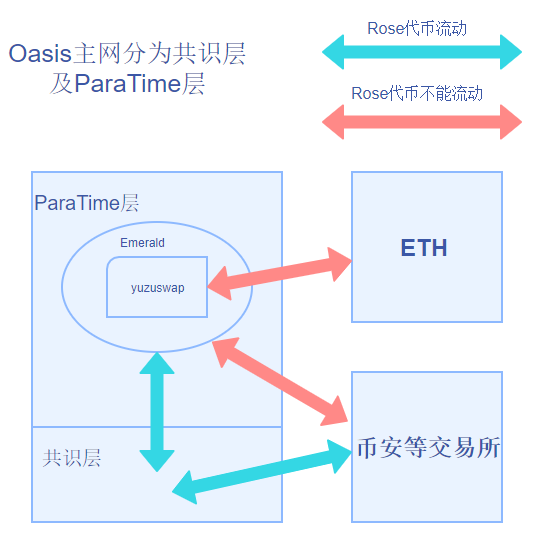 Oasis主网分为共识层及ParaTime层

Rose代币流动

Rose代币不能流动

ParaTime层

Emerald

yuzuswap

ETH

共识层

币安等交易所